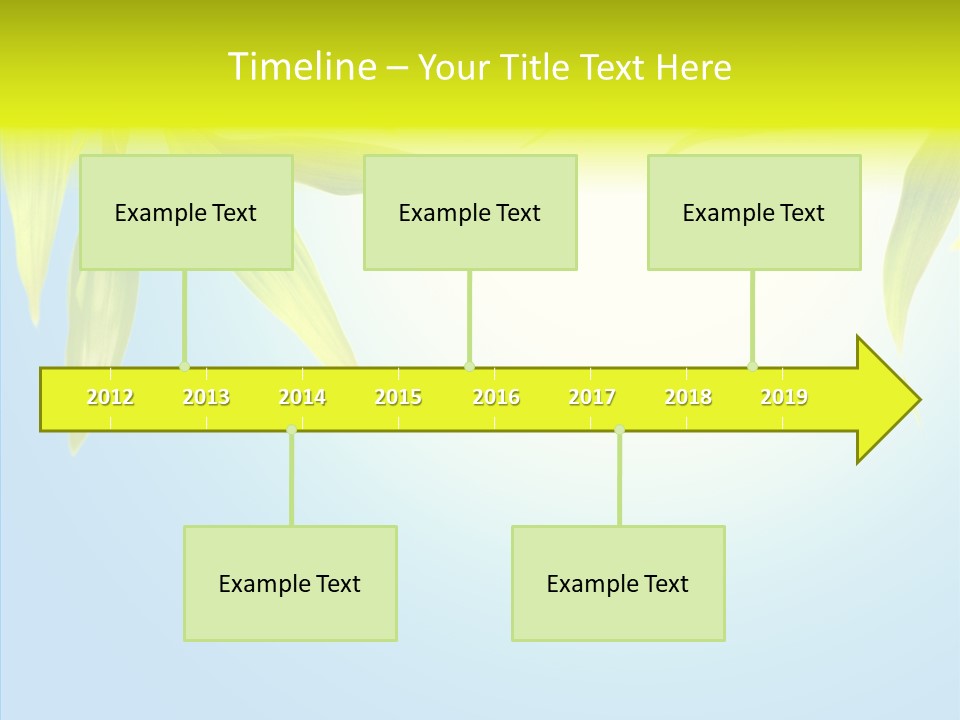 Timeline – Your Title Text Here

Example Text

Example Text

Example Text

2012 2013 2014 2015 2016 2017 2018 2019

Example Text

Example Text